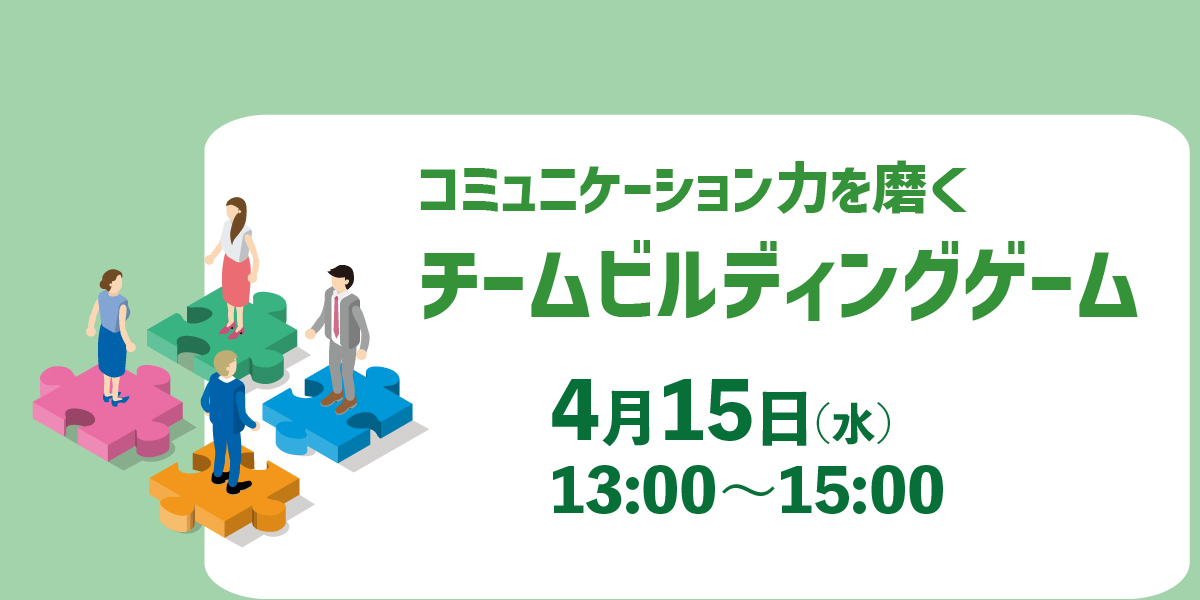 コミュニケーション力を磨く
チームビルディングゲーム

4月15日（水）
13:00～15:00